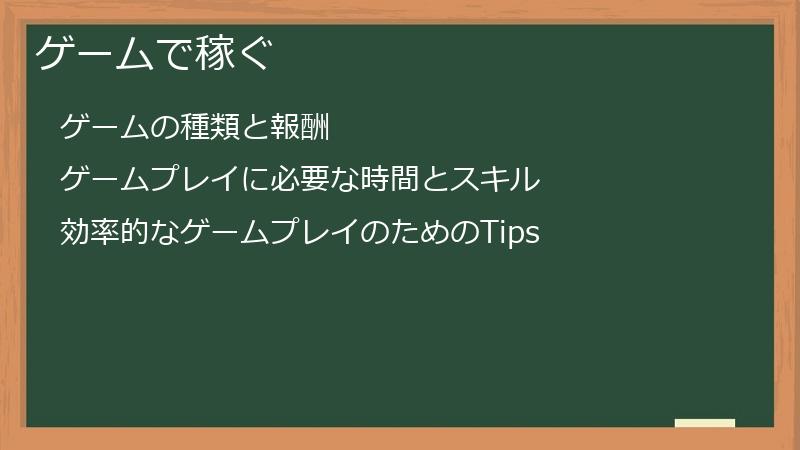 ゲームで稼ぐ

ゲームの種類と報酬

ゲームプレイに必要な時間とスキル

効率的なゲームプレイのためのTips